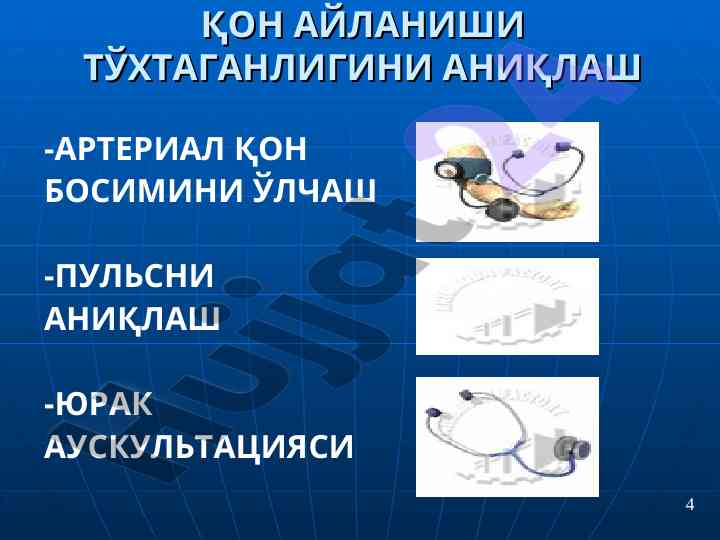 ҚОН АЙЛАНИШИ ТЎХТАГАНЛИГИНИ АНИҚЛАШ

-АРТЕРИАЛ ҚОН БОСИМИНИ ЎЛЧАШ

-ПУЛЬСНИ АНИҚЛАШ

-ЮРАК АУСКУЛЬТАЦИЯСИ

hujjat

4